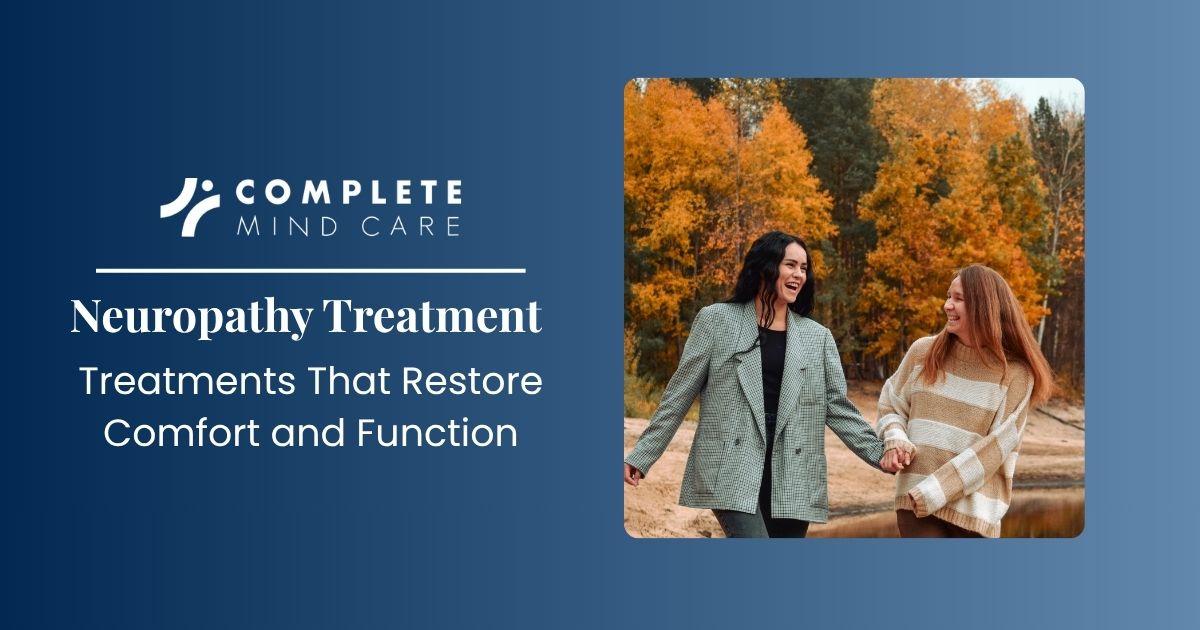 COMPLETE
MIND CARE

Neuropathy Treatment

Treatments That Restore Comfort and Function